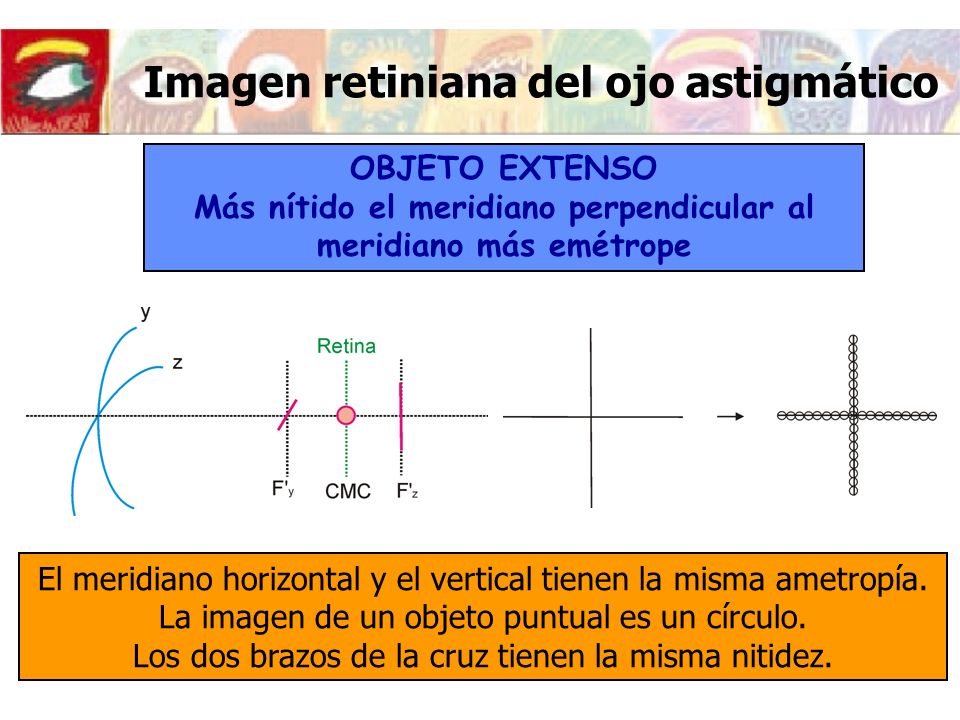 Imagen retiniana del ojo astigmático

OBJETO EXTENSO
Más nítido el meridiano perpendicular al meridiano más emétrope

y
z
Retina
$F'_y$
CMC
$F'_z$

El meridiano horizontal y el vertical tienen la misma ametropía.
La imagen de un objeto puntual es un círculo.
Los dos brazos de la cruz tienen la misma nitidez.